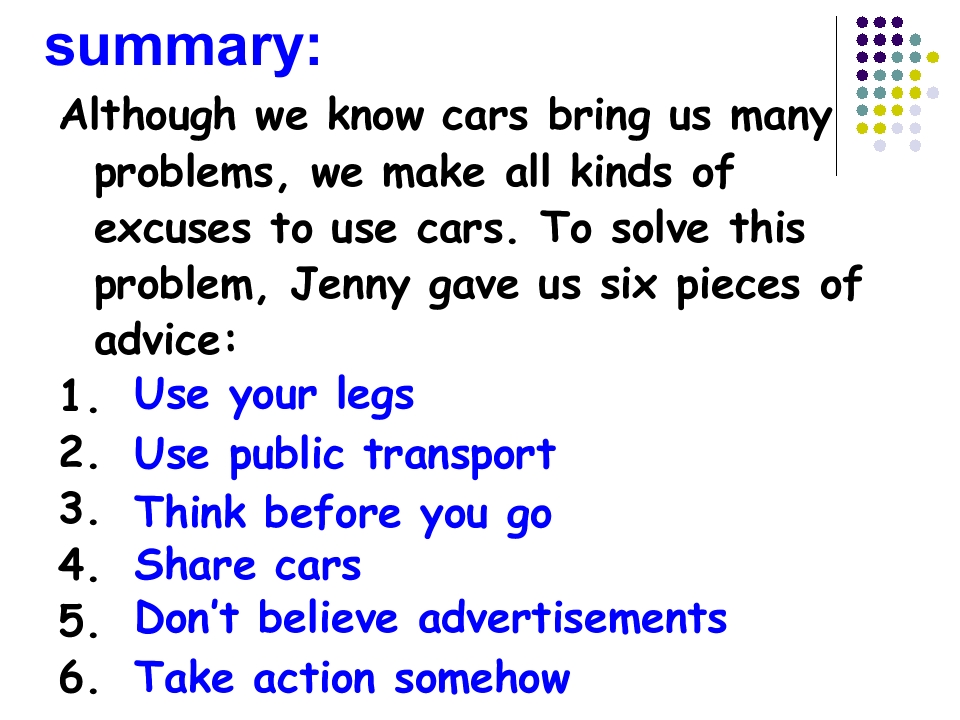 summary:

Although we know cars bring us many problems, we make all kinds of excuses to use cars. To solve this problem, Jenny gave us six pieces of advice:

1. Use your legs
2. Use public transport
3. Think before you go
4. Share cars
5. Don't believe advertisements
6. Take action somehow